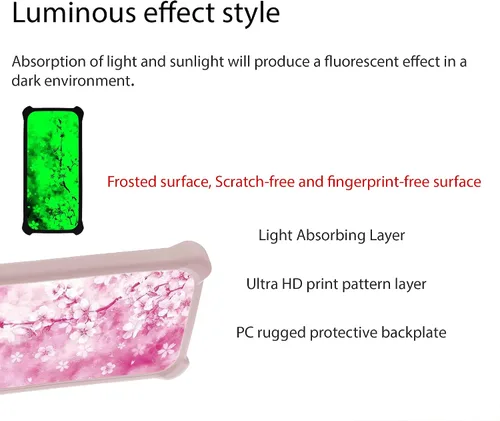 Luminous effect style

Absorption of light and sunlight will produce a fluorescent effect in a dark environment.

Frosted surface, Scratch-free and fingerprint-free surface

Light Absorbing Layer

Ultra HD print pattern layer

PC rugged protective backplate